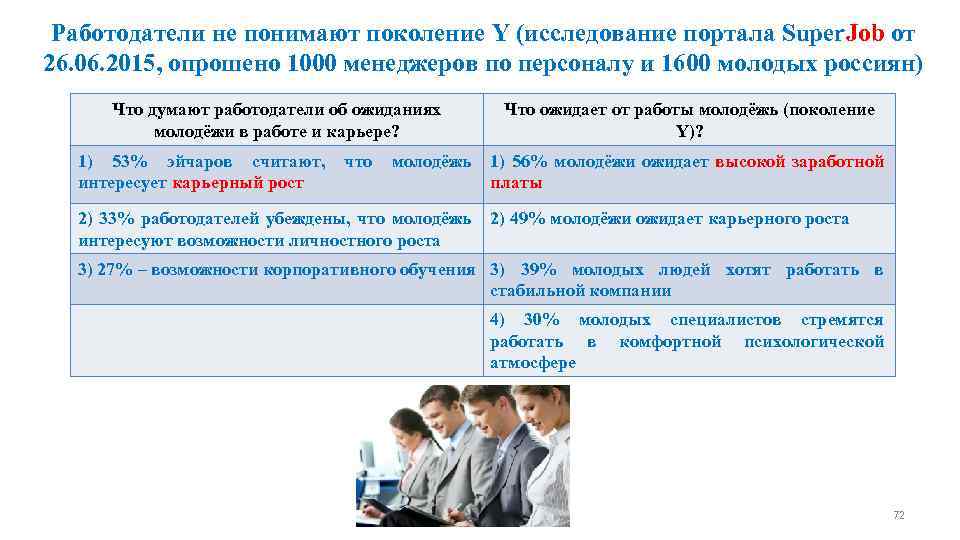 Работодатели не понимают поколение Y (исследование портала Super.Job от 26.06.2015, опрошено 1000 менеджеров по персоналу и 1600 молодых россиян)

| Что думают работодатели об ожиданиях молодёжи в работе и карьере? | Что ожидает от работы молодёжь (поколение Y)? |
|---|---|
| 1) 53% эйчаров считают, что молодёжь интересует карьерный рост | 1) 56% молодёжи ожидает высокой заработной платы |
| 2) 33% работодателей убеждены, что молодёжь интересуют возможности личностного роста | 2) 49% молодёжи ожидает карьерного роста |
| 3) 27% – возможности корпоративного обучения | 3) 39% молодых людей хотят работать в стабильной компании |
| | 4) 30% молодых специалистов стремятся работать в комфортной психологической атмосфере |

72